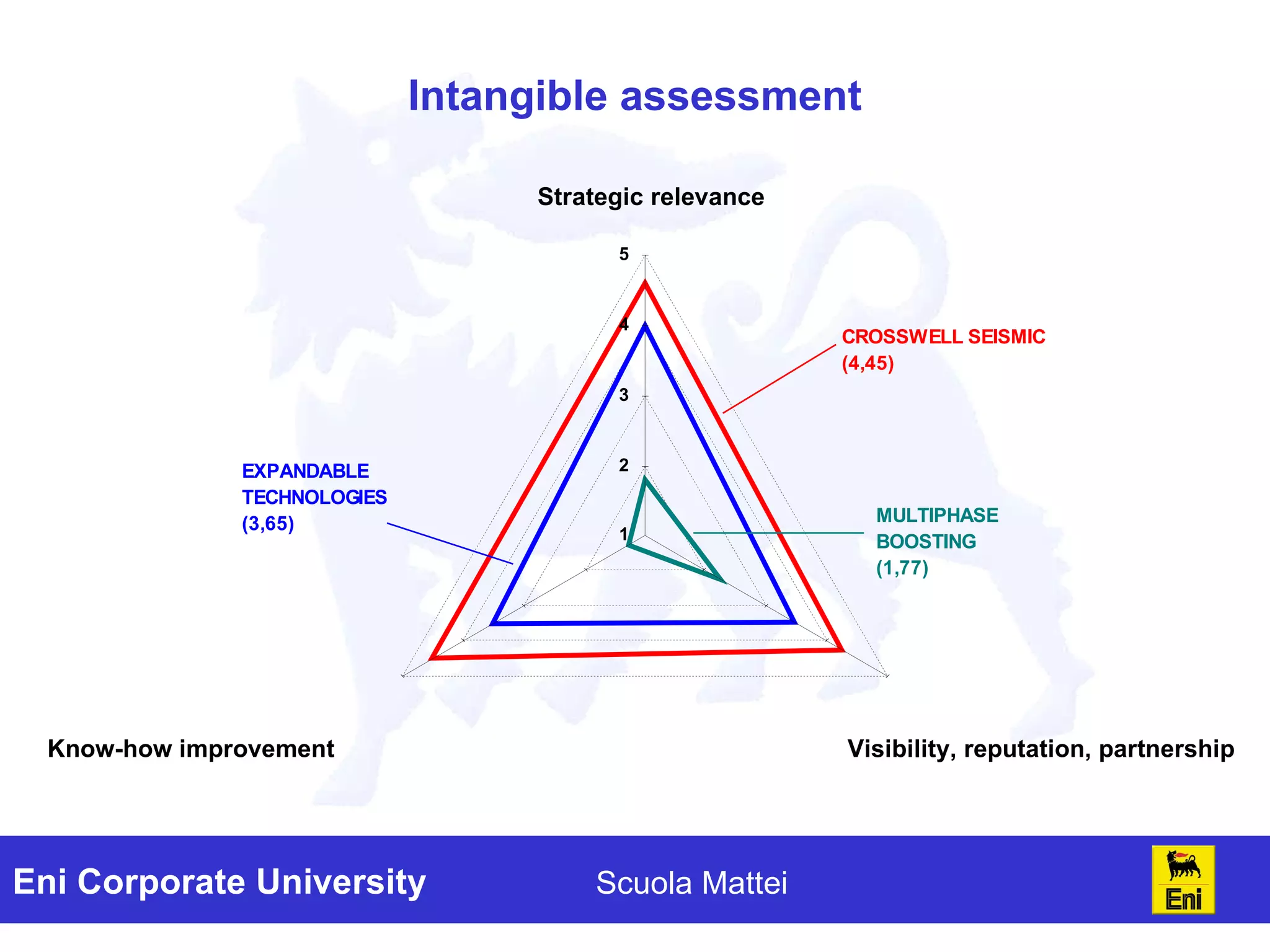 Intangible assessment

Strategic relevance

5

4

3

2

1

CROSSWELL SEISMIC (4,45)

EXPANDABLE TECHNOLOGIES (3,65)

MULTIPHASE BOOSTING (1,77)

Know-how improvement

Visibility, reputation, partnership

Eni Corporate University

Scuola Mattei

Eni